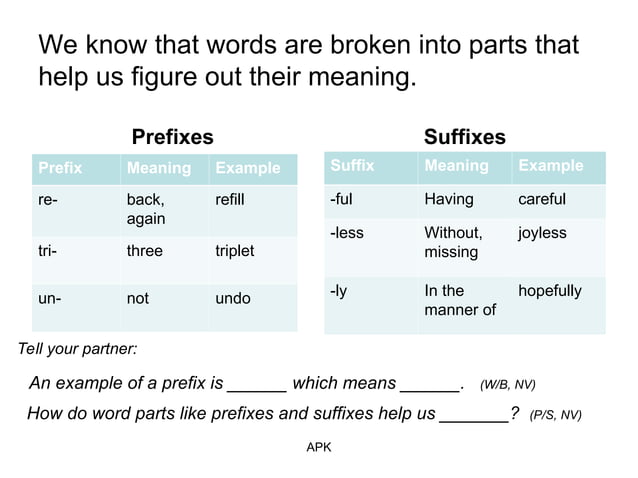 We know that words are broken into parts that help us figure out their meaning.

Prefixes

| Prefix | Meaning | Example |
|---|---|---|
| re- | back, again | refill |
| tri- | three | triplet |
| un- | not | undo |

Suffixes

| Suffix | Meaning | Example |
|---|---|---|
| -ful | Having | careful |
| -less | Without, missing | joyless |
| -ly | In the manner of | hopefully |

Tell your partner:

An example of a prefix is ______ which means ______. (W/B, NV)

How do word parts like prefixes and suffixes help us _______? (P/S, NV)

APK